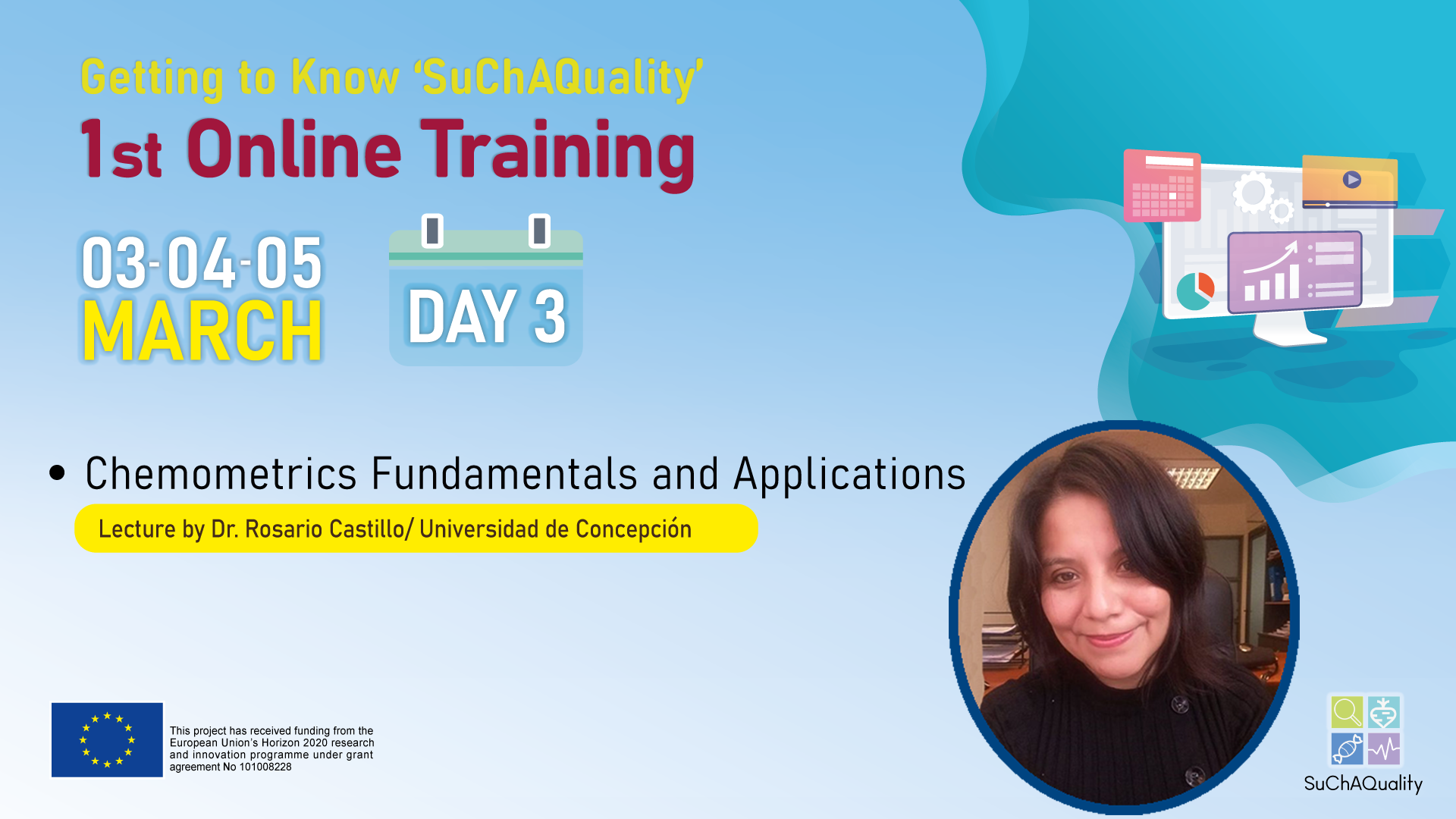 Getting to Know 'SuChAQuality'
1st Online Training

03-04-05
MARCH

DAY 3

• Chemometrics Fundamentals and Applications

Lecture by Dr. Rosario Castillo/ Universidad de Concepción

This project has received funding from the European Union's Horizon 2020 research and innovation programme under grant agreement No 101008228

SuChAQuality